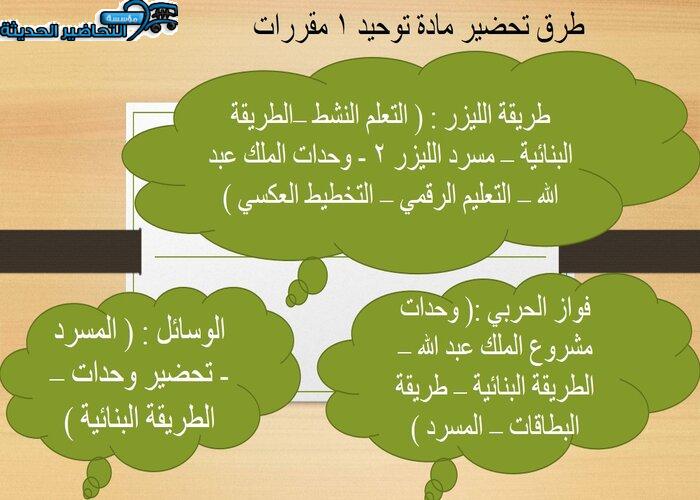 مؤسسة التحاضير الحديثة

طرق تحضير مادة توحيد ١ مقررات

طريقة الليزر : ( التعلم النشط –الطريقة البنائية – مسرد الليزر ٢ - وحدات الملك عبد الله – التعليم الرقمي – التخطيط العكسي )

فواز الحربي :( وحدات مشروع الملك عبد الله – الطريقة البنائية – طريقة البطاقات – المسرد )

الوسائل : ( المسرد - تحضير وحدات – الطريقة البنائية )